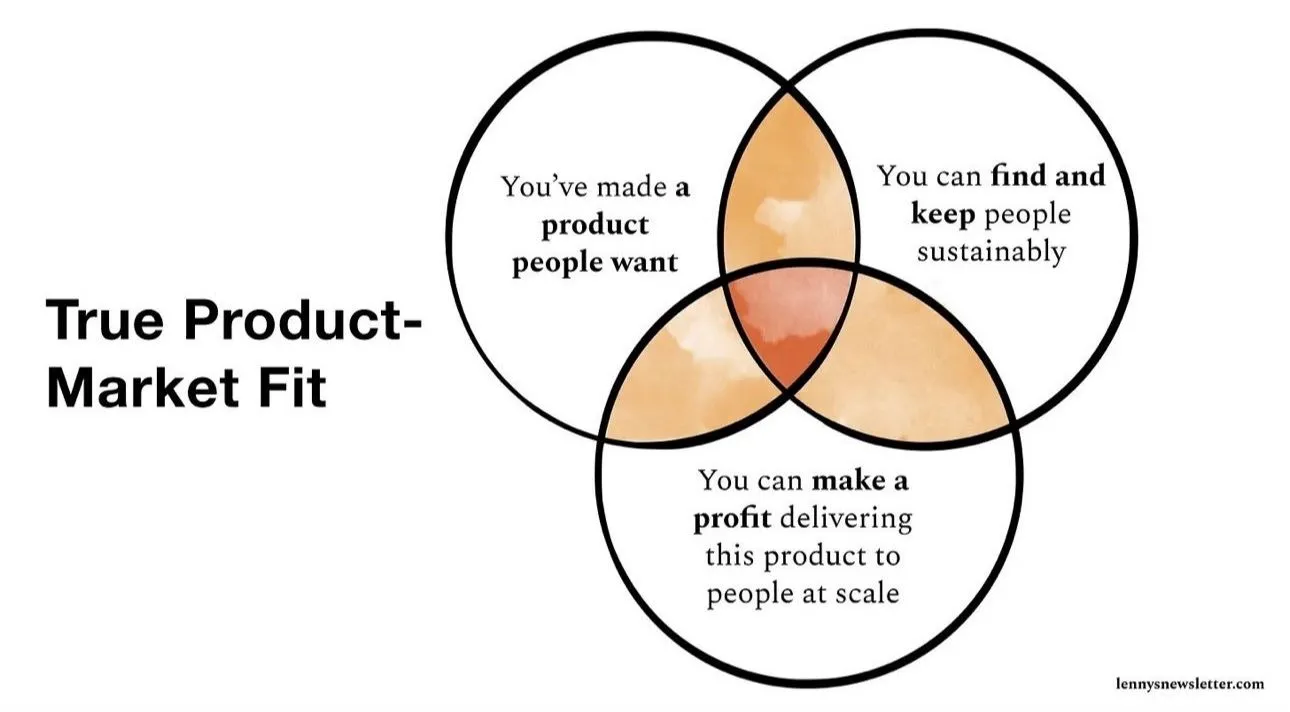 True Product-Market Fit

You've made a product people want

You can find and keep people sustainably

You can make a profit delivering this product to people at scale

lennysnewsletter.com